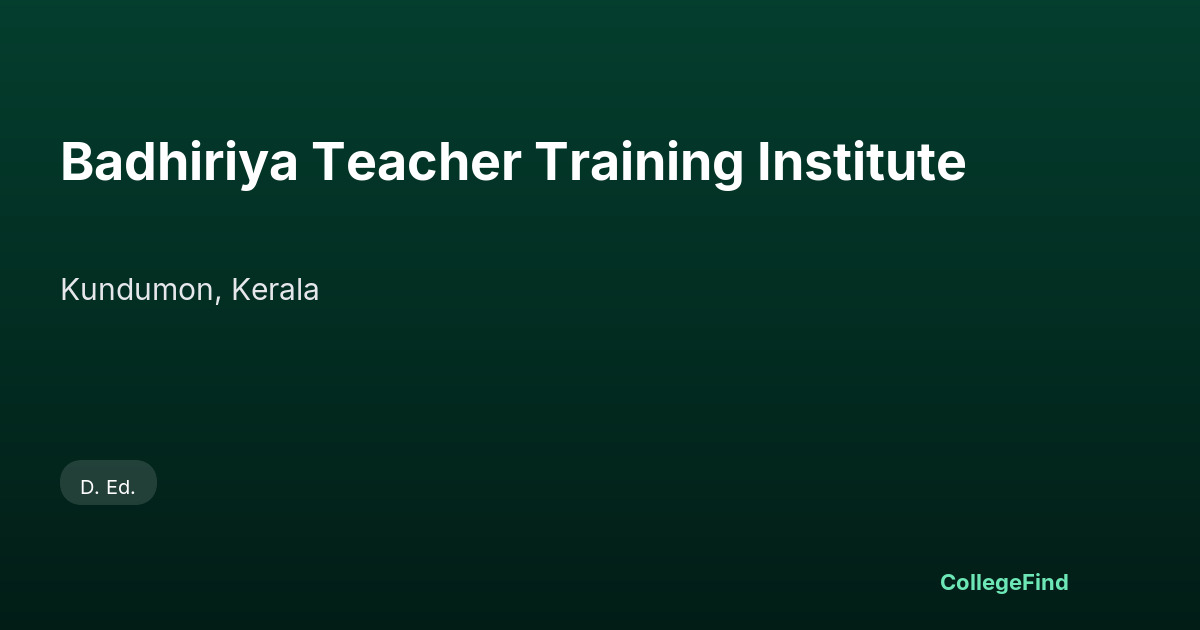 Badhiriya Teacher Training Institute

Kundumon, Kerala

D. Ed.

CollegeFind